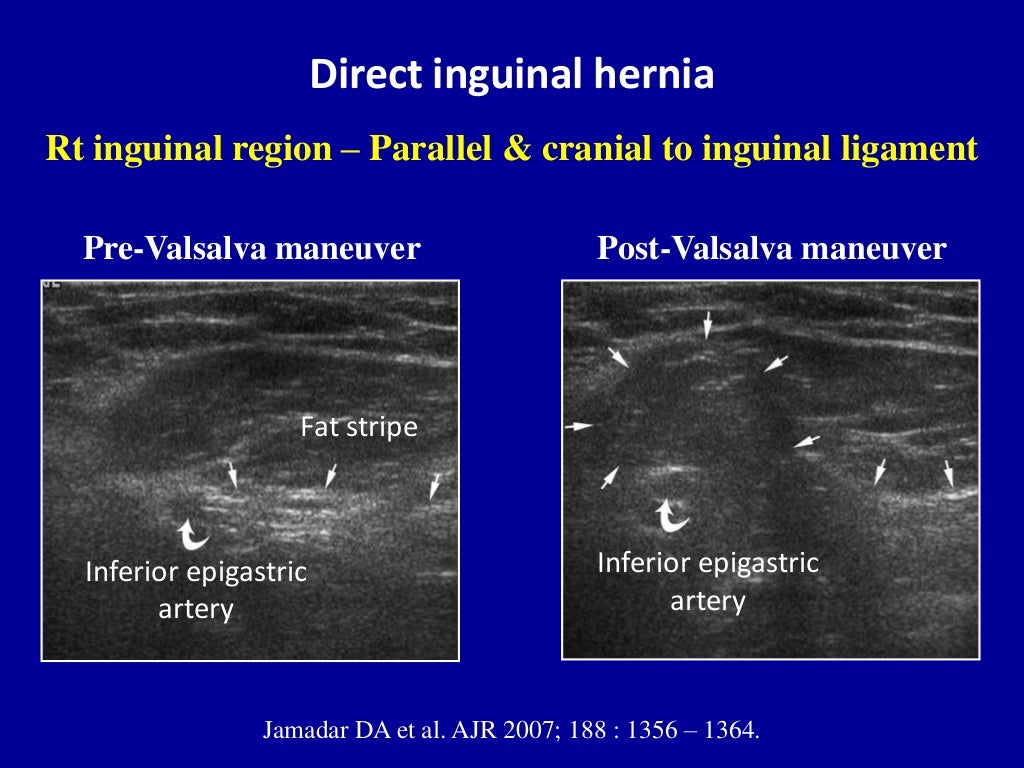 Direct inguinal hernia

Rt inguinal region – Parallel & cranial to inguinal ligament

Pre-Valsalva maneuver

Fat stripe

Inferior epigastric artery

Post-Valsalva maneuver

Inferior epigastric artery

Jamadar DA et al. AJR 2007; 188 : 1356 – 1364.